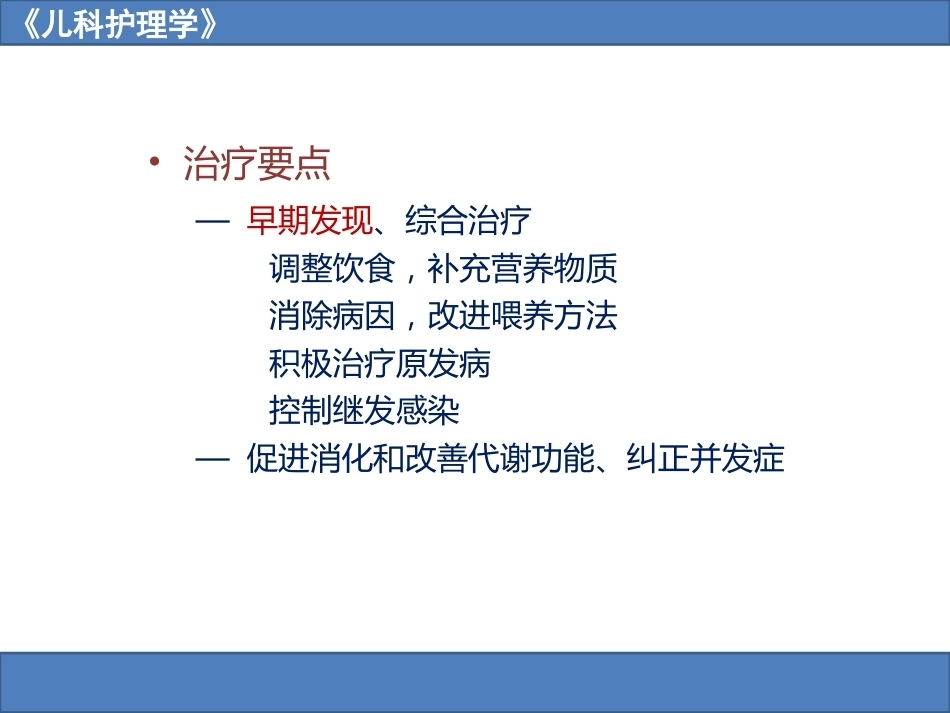 《儿科护理学》

• 治疗要点

— 早期发现、综合治疗

调整饮食，补充营养物质

消除病因，改进喂养方法

积极治疗原发病

控制继发感染

— 促进消化和改善代谢功能、纠正并发症